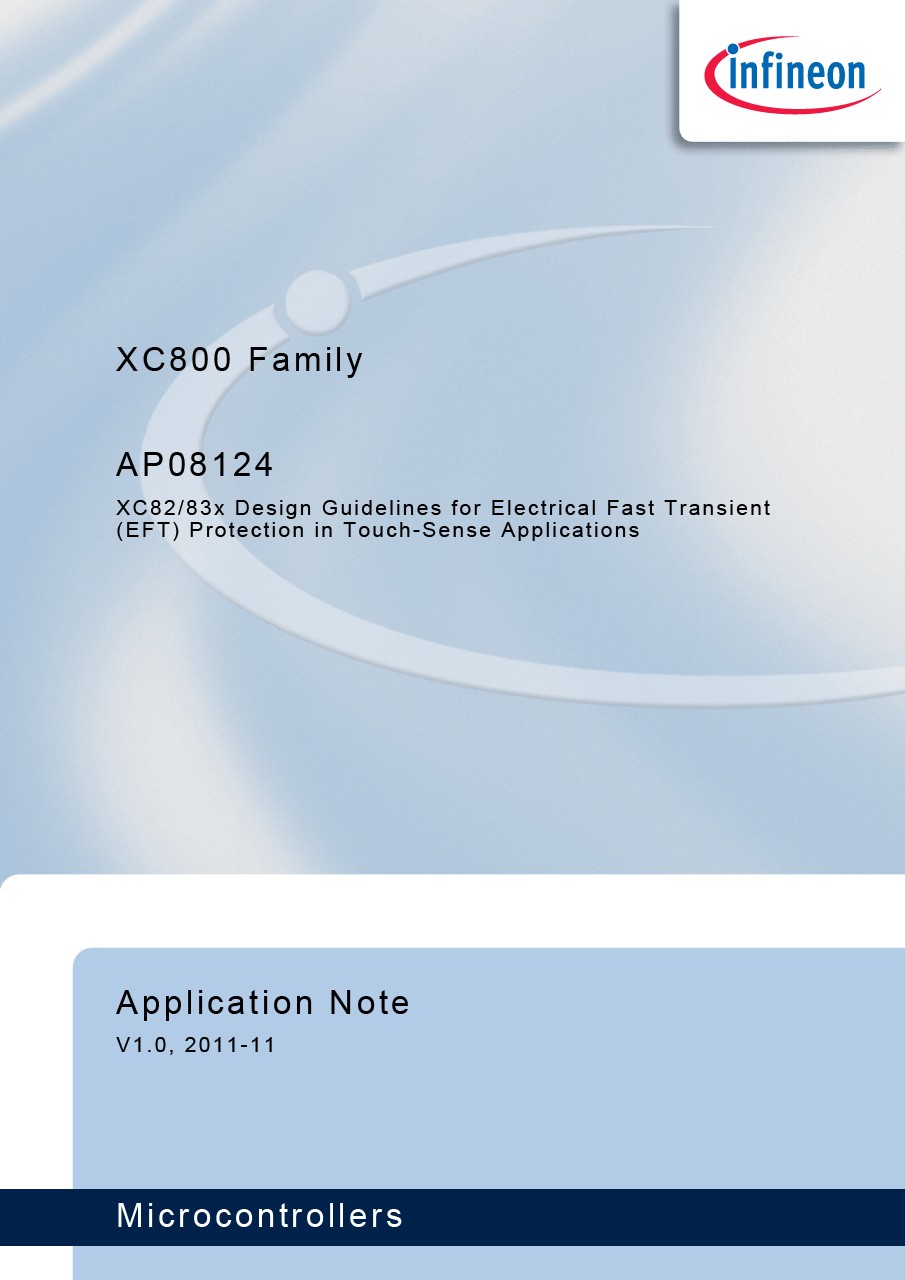 infineon

XC800 Family

AP08124

XC82/83x Design Guidelines for Electrical Fast Transient (EFT) Protection in Touch-Sense Applications

Application Note

V1.0, 2011-11

Microcontrollers